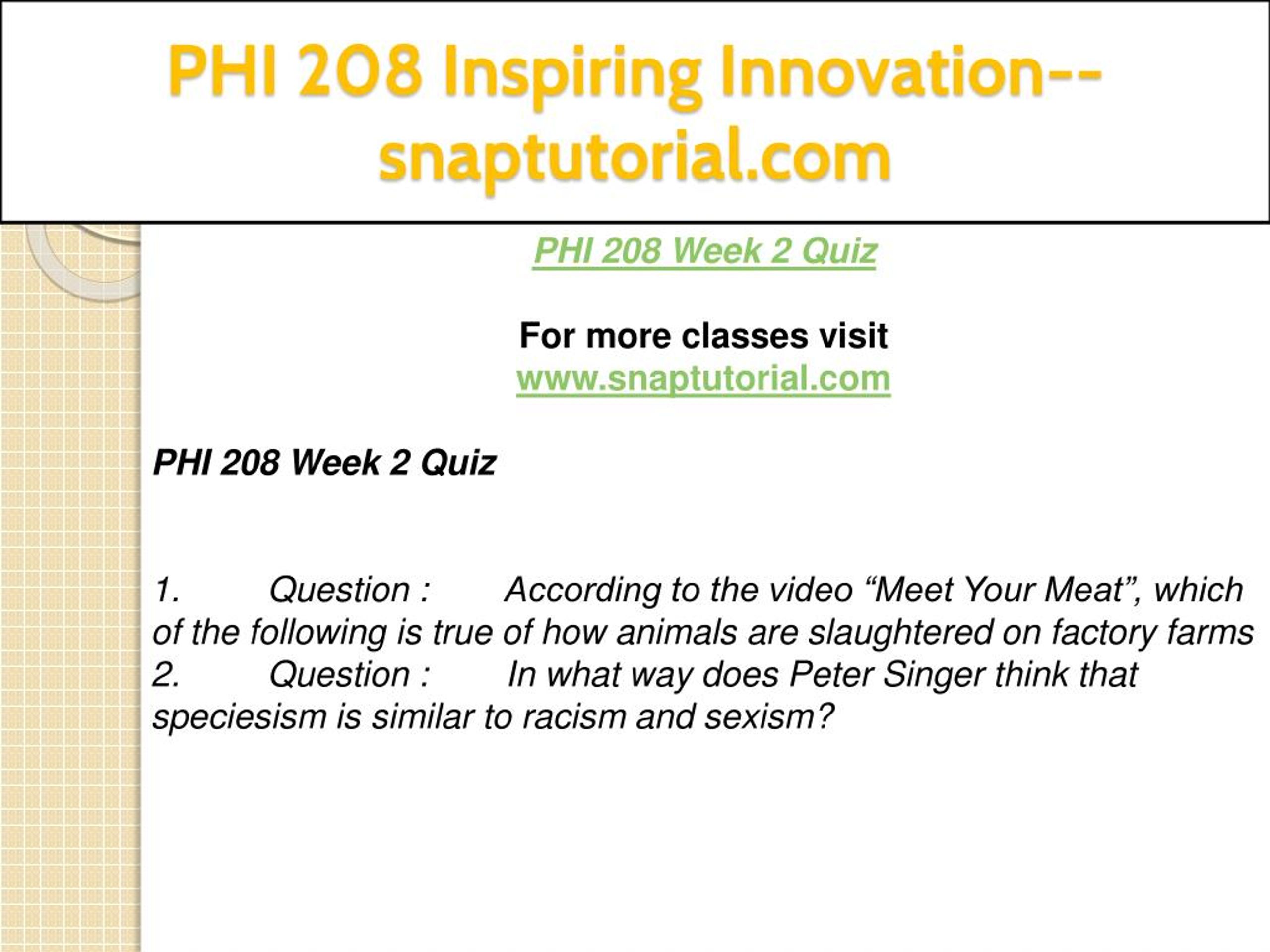 PHI 208 Inspiring Innovation--snaptutorial.com

PHI 208 Week 2 Quiz

For more classes visit
www.snaptutorial.com

PHI 208 Week 2 Quiz

1. Question : According to the video “Meet Your Meat”, which of the following is true of how animals are slaughtered on factory farms
2. Question : In what way does Peter Singer think that speciesism is similar to racism and sexism?